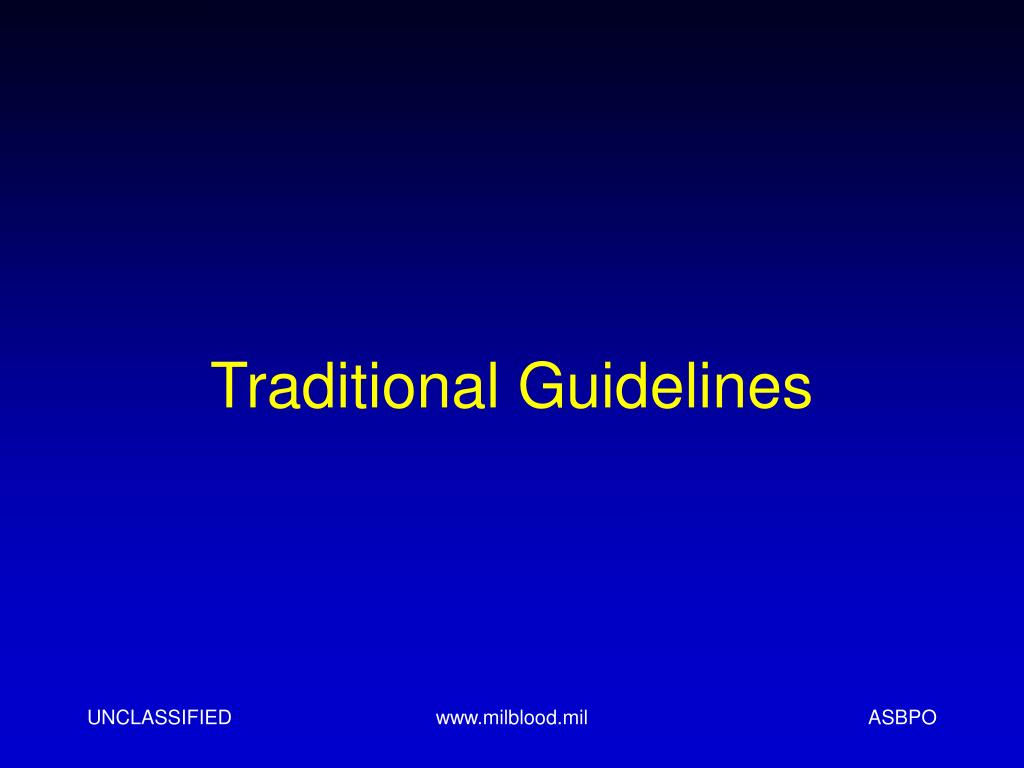 Traditional Guidelines

UNCLASSIFIED www.milblood.mil ASBPO